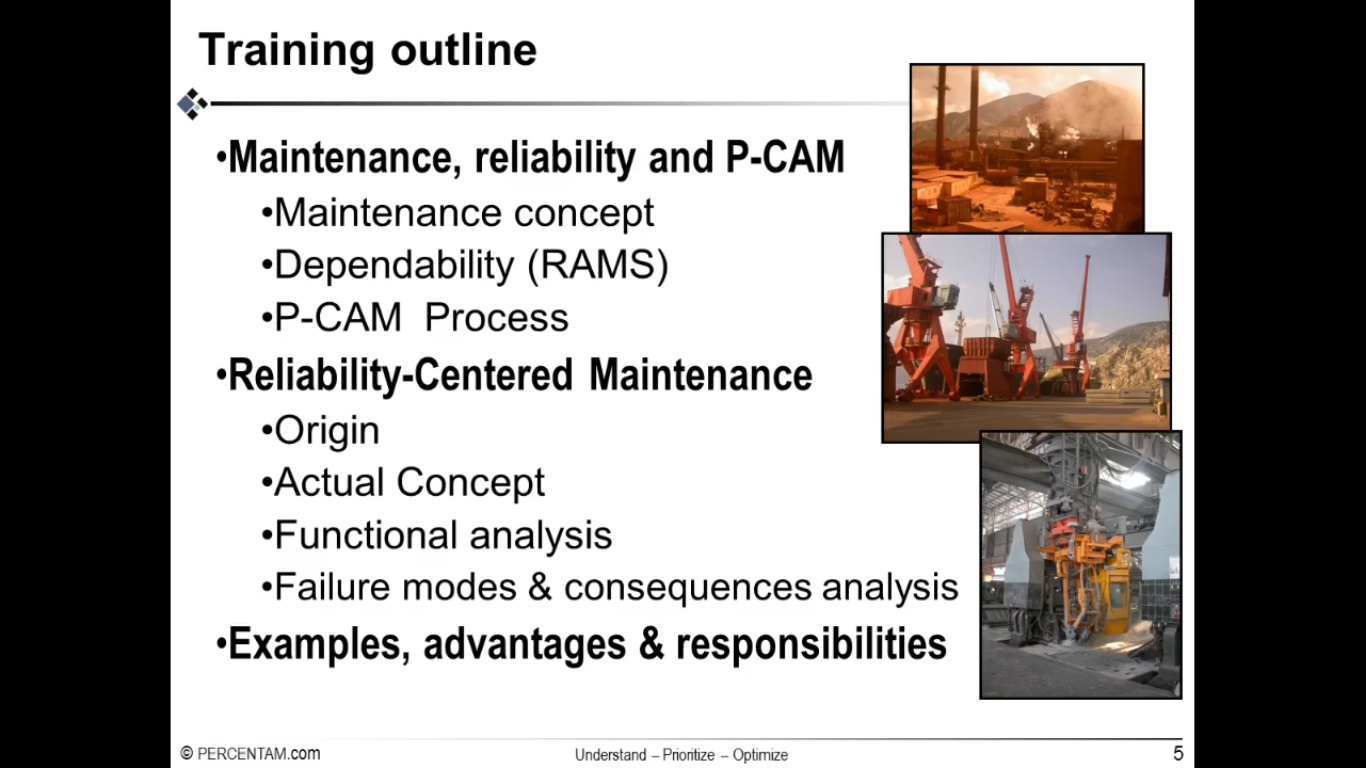 Training outline

•Maintenance, reliability and P-CAM
•Maintenance concept
•Dependability (RAMS)
•P-CAM Process
•Reliability-Centered Maintenance
•Origin
•Actual Concept
•Functional analysis
•Failure modes & consequences analysis
•Examples, advantages & responsibilities

© PERCENTAM.com
Understand – Prioritize – Optimize
5